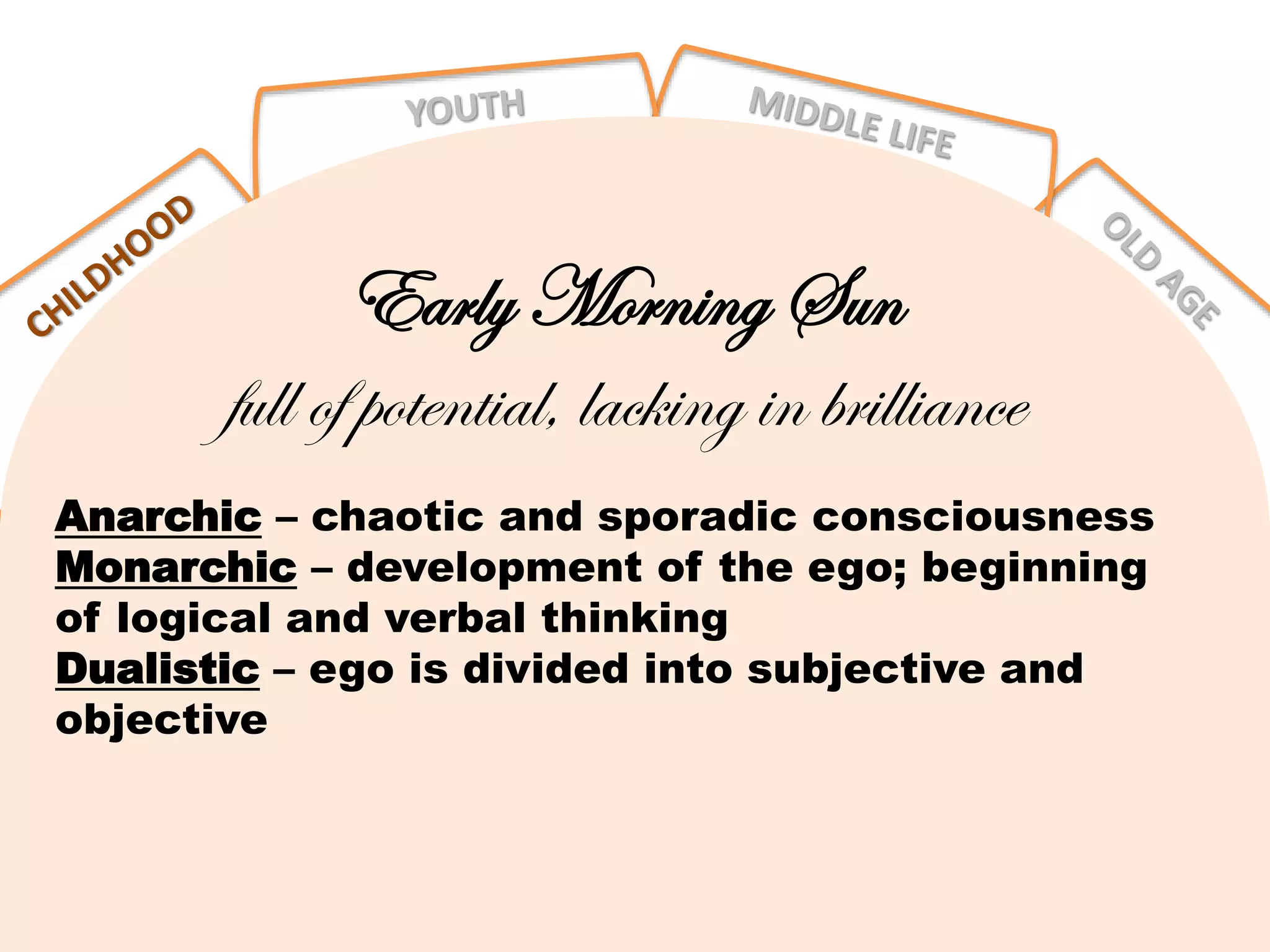 CHILDHOOD YOUTH MIDDLE LIFE OLD AGE

Early Morning Sun

full of potential, lacking in brilliance

Anarchic – chaotic and sporadic consciousness
Monarchic – development of the ego; beginning of logical and verbal thinking
Dualistic – ego is divided into subjective and objective